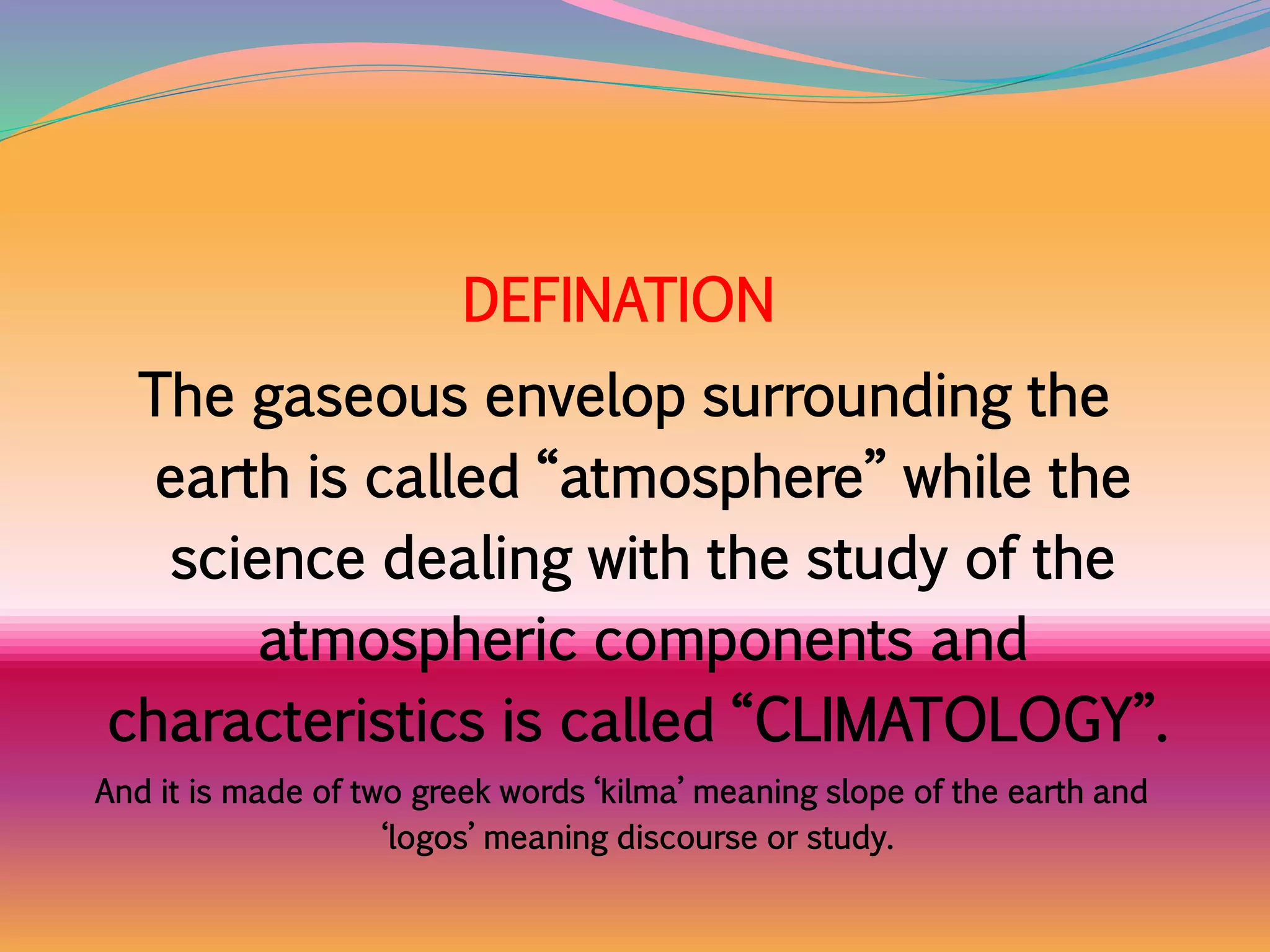 DEFINATION

The gaseous envelop surrounding the earth is called “atmosphere” while the science dealing with the study of the atmospheric components and characteristics is called “CLIMATOLOGY”.

And it is made of two greek words ‘kilma’ meaning slope of the earth and ‘logos’ meaning discourse or study.